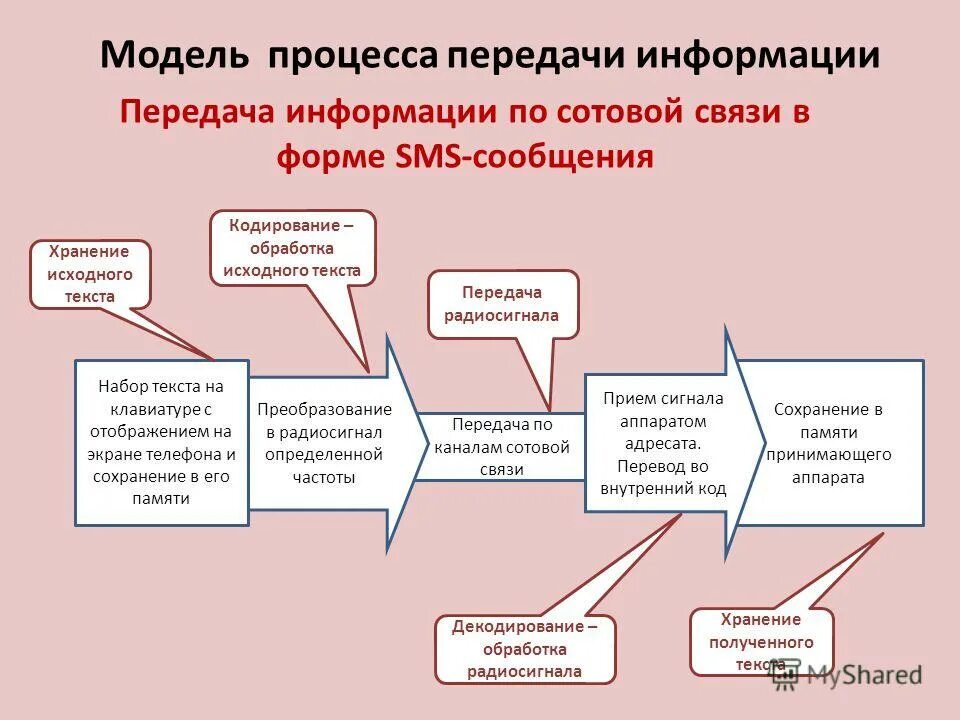 Модель процесса передачи информации

Передача информации по сотовой связи в форме SMS-сообщения

Хранение исходного текста

Кодирование – обработка исходного текста

Передача радиосигнала

Набор текста на клавиатуре с отображением на экране телефона и сохранение в его памяти

Преобразование в радиосигнал определенной частоты

Передача по каналам сотовой связи

Прием сигнала аппаратом адресата. Перевод во внутренний код

Сохранение в памяти принимающего аппарата

Декодирование – обработка радиосигнала

Хранение полученного текста

MyShared